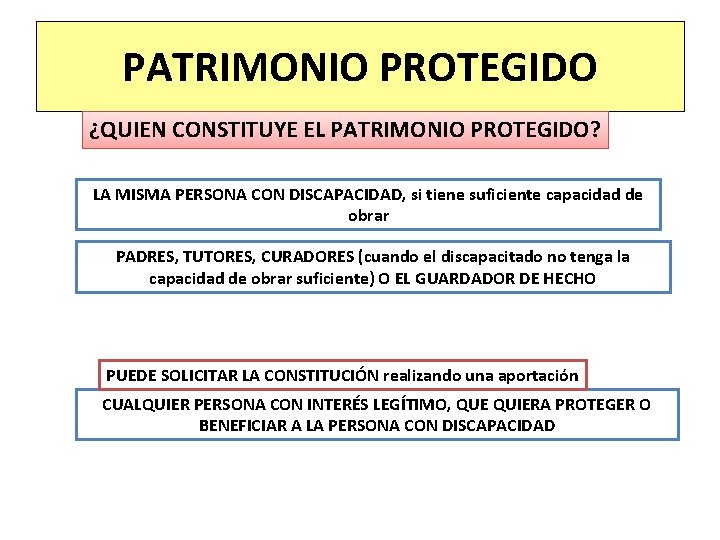 PATRIMONIO PROTEGIDO

¿QUIEN CONSTITUYE EL PATRIMONIO PROTEGIDO?

LA MISMA PERSONA CON DISCAPACIDAD, si tiene suficiente capacidad de obrar

PADRES, TUTORES, CURADORES (cuando el discapacitado no tenga la capacidad de obrar suficiente) O EL GUARDADOR DE HECHO

PUEDE SOLICITAR LA CONSTITUCIÓN realizando una aportación

CUALQUIER PERSONA CON INTERÉS LEGÍTIMO, QUE QUIERA PROTEGER O BENEFICIAR A LA PERSONA CON DISCAPACIDAD